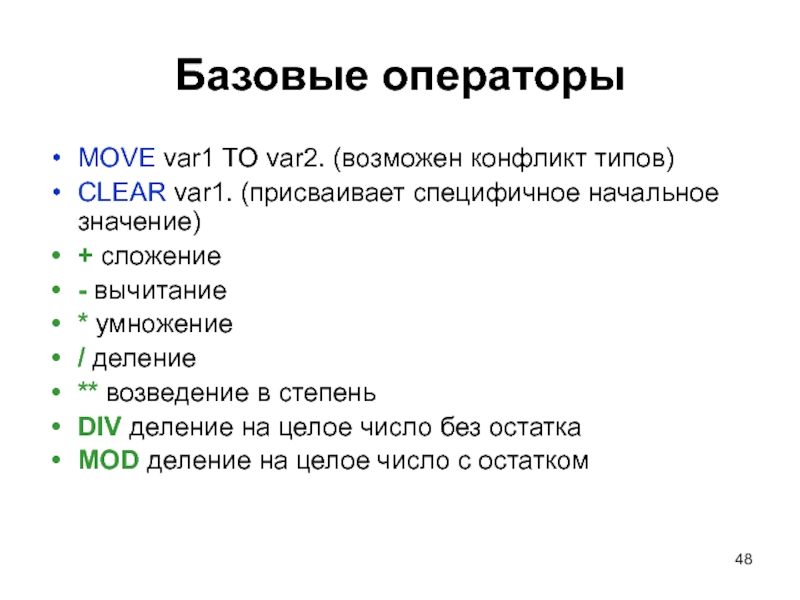 Базовые операторы

• MOVE var1 TO var2. (возможен конфликт типов)
• CLEAR var1. (присваивает специфичное начальное значение)
• + сложение
• - вычитание
• * умножение
• / деление
• ** возведение в степень
• DIV деление на целое число без остатка
• MOD деление на целое число с остатком

48